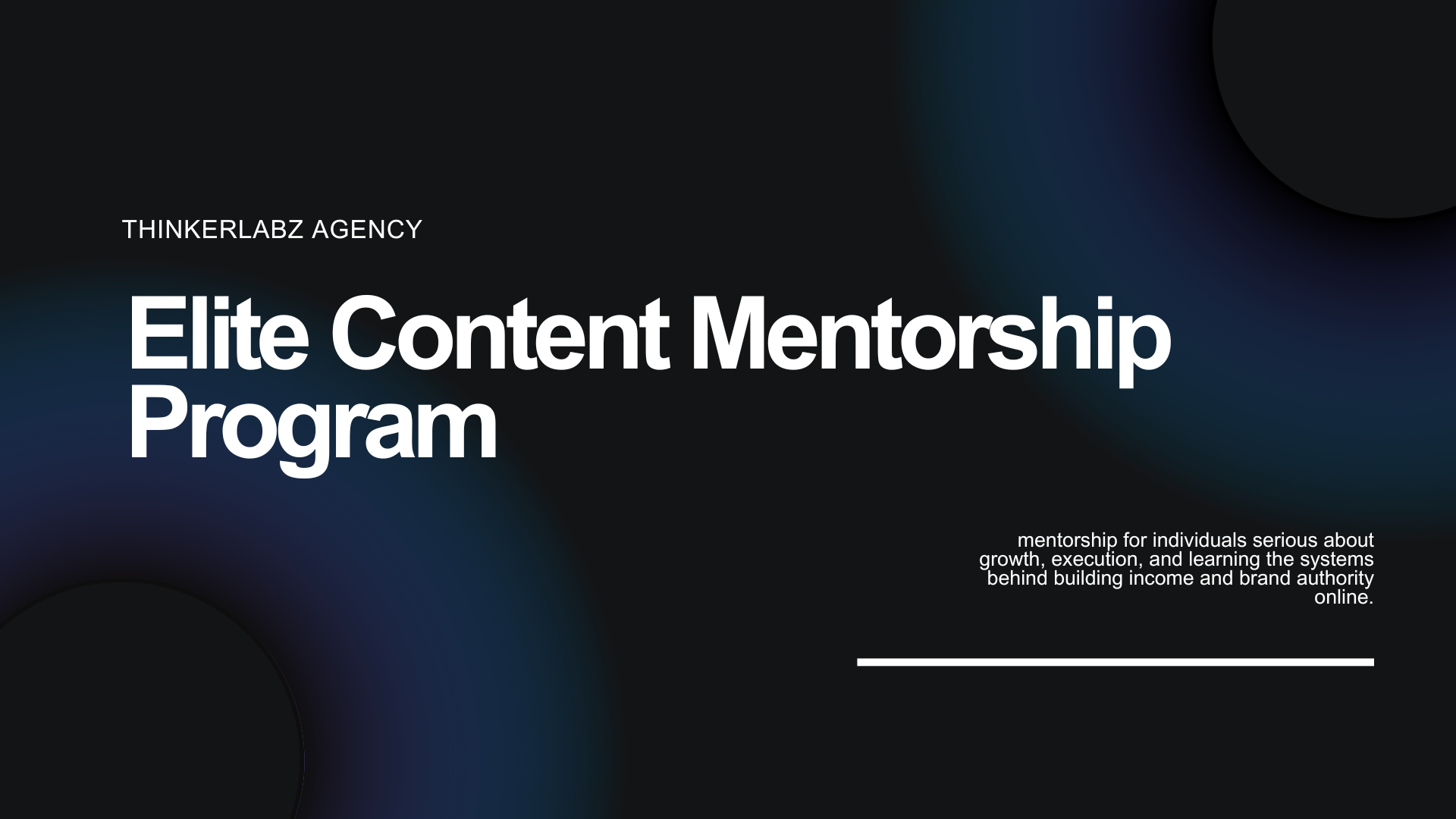 THINKERLABZ AGENCY

Elite Content Mentorship Program

mentorship for individuals serious about growth, execution, and learning the systems behind building income and brand authority online.